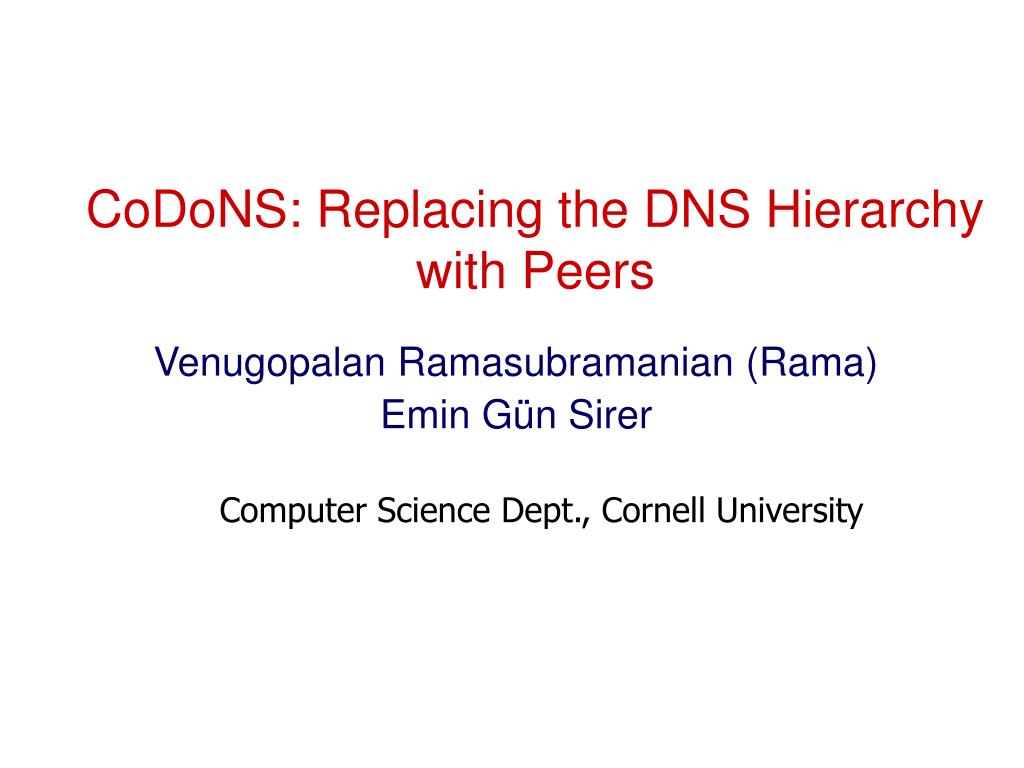 CoDoNS: Replacing the DNS Hierarchy with Peers

Venugopalan Ramasubramanian (Rama)
Emin Gün Sirer

Computer Science Dept., Cornell University